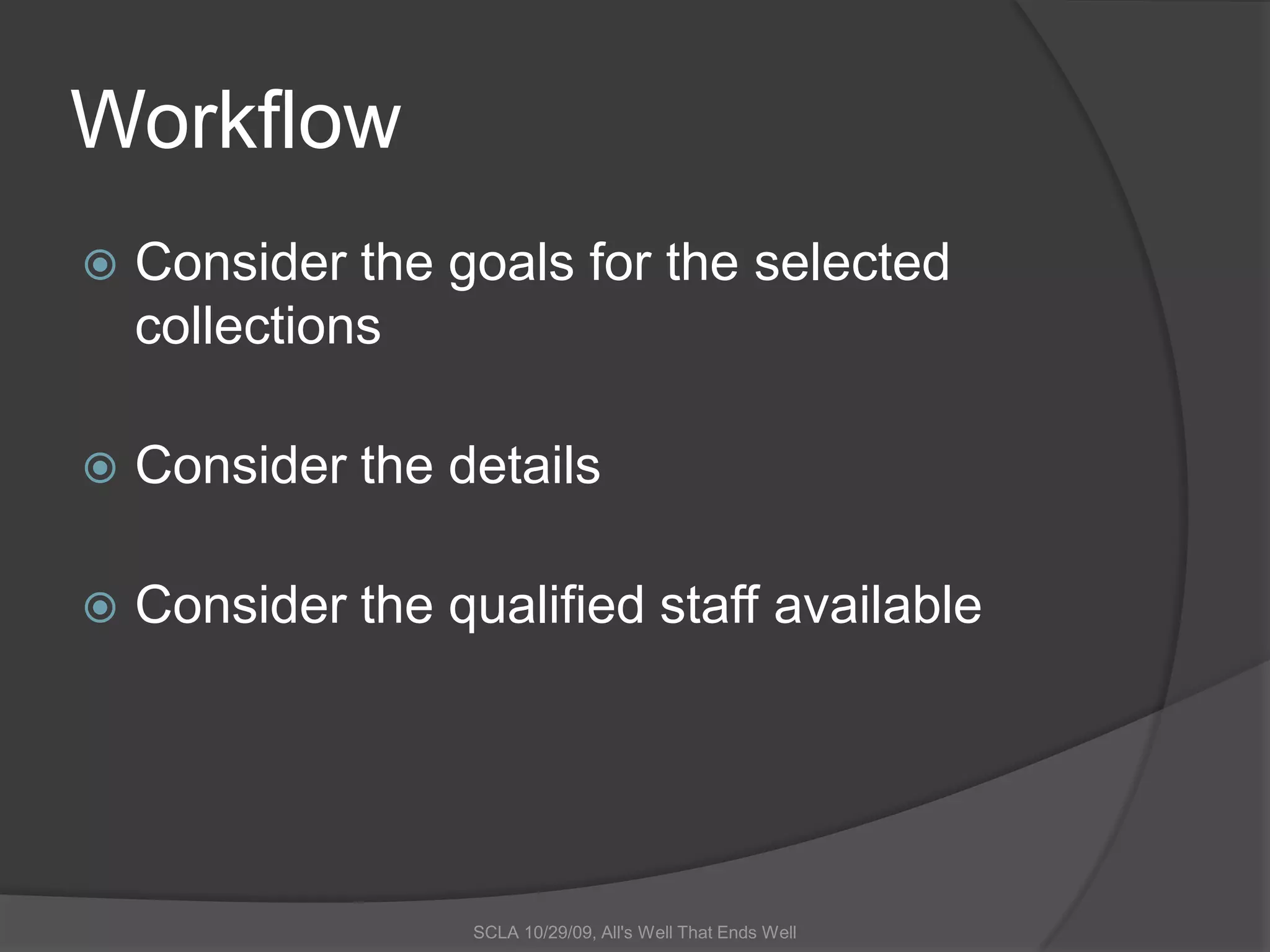 Workflow

Consider the goals for the selected collections

Consider the details

Consider the qualified staff available

SCLA 10/29/09, All's Well That Ends Well